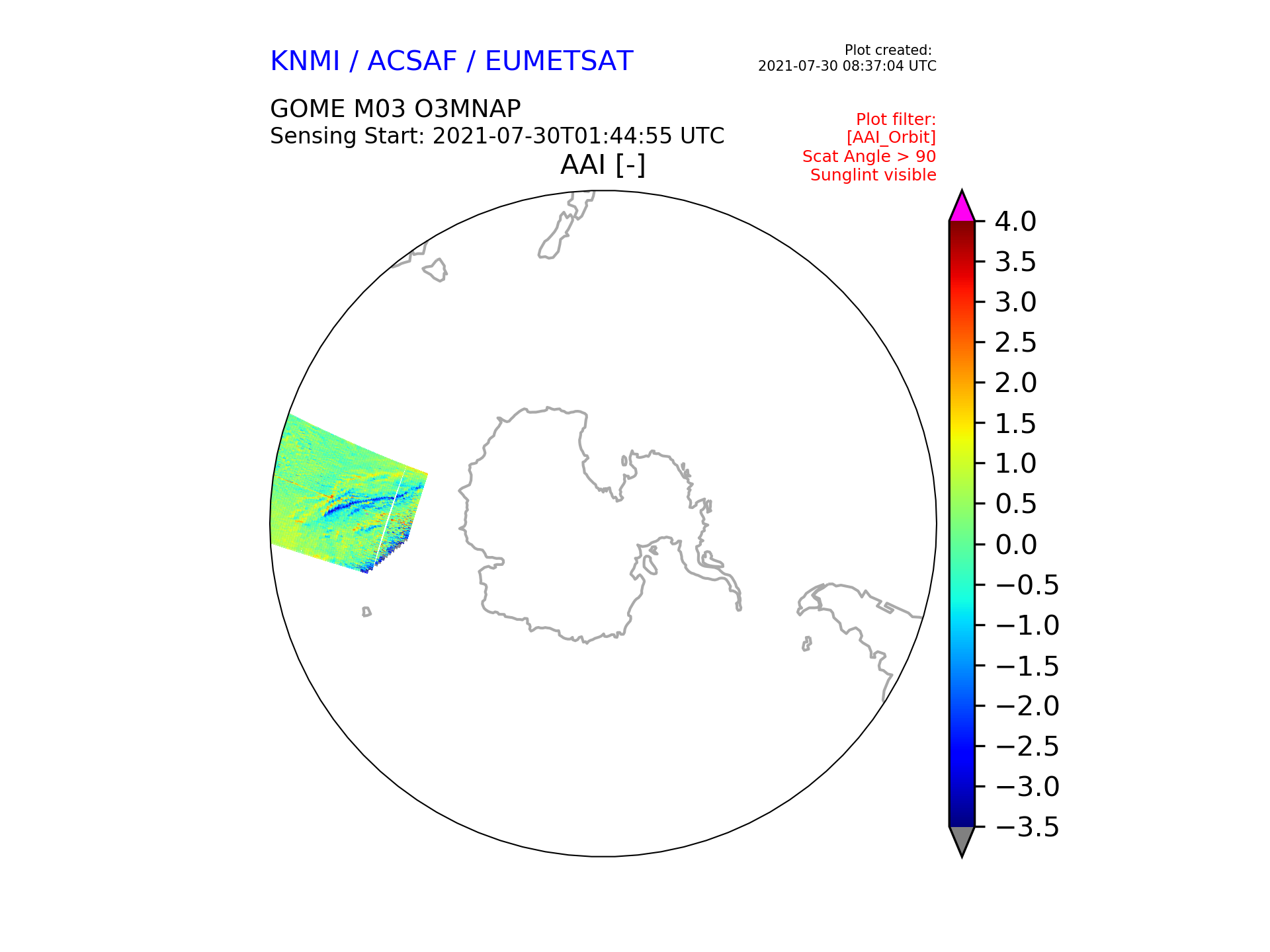 KNMI / ACSAF / EUMETSAT

Plot created:
2021-07-30 08:37:04 UTC

GOME M03 O3MNAP
Sensing Start: 2021-07-30T01:44:55 UTC

Plot filter:
[AAI_Orbit]
Scat Angle > 90
Sunglint visible

AAI [-]

4.0
3.5
3.0
2.5
2.0
1.5
1.0
0.5
0.0
−0.5
−1.0
−1.5
−2.0
−2.5
−3.0
−3.5